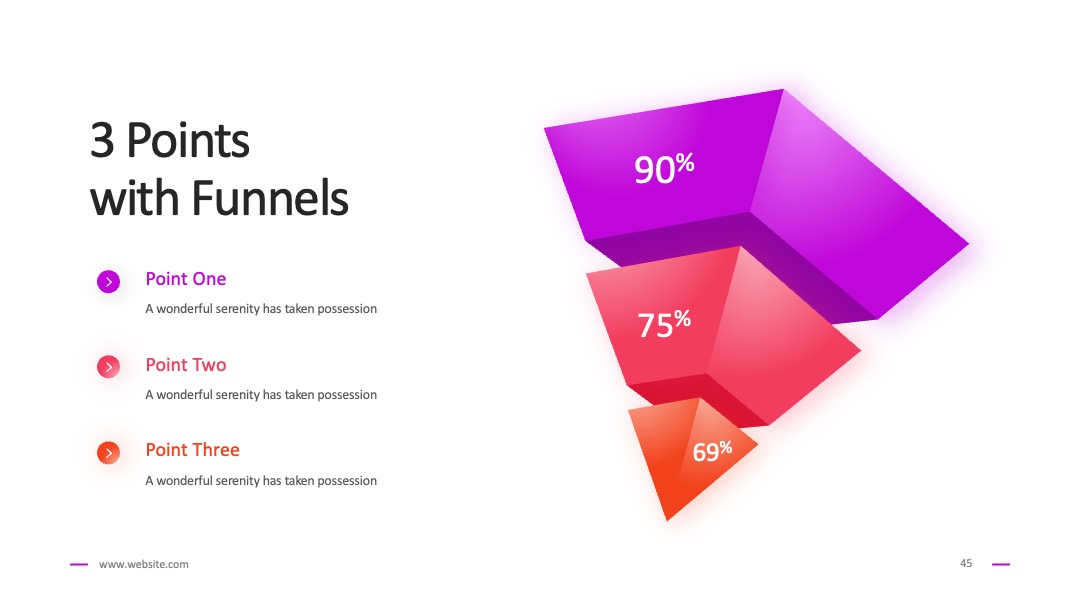 3 Points with Funnels

Point One
A wonderful serenity has taken possession

Point Two
A wonderful serenity has taken possession

Point Three
A wonderful serenity has taken possession

90%

75%

69%

www.website.com

45